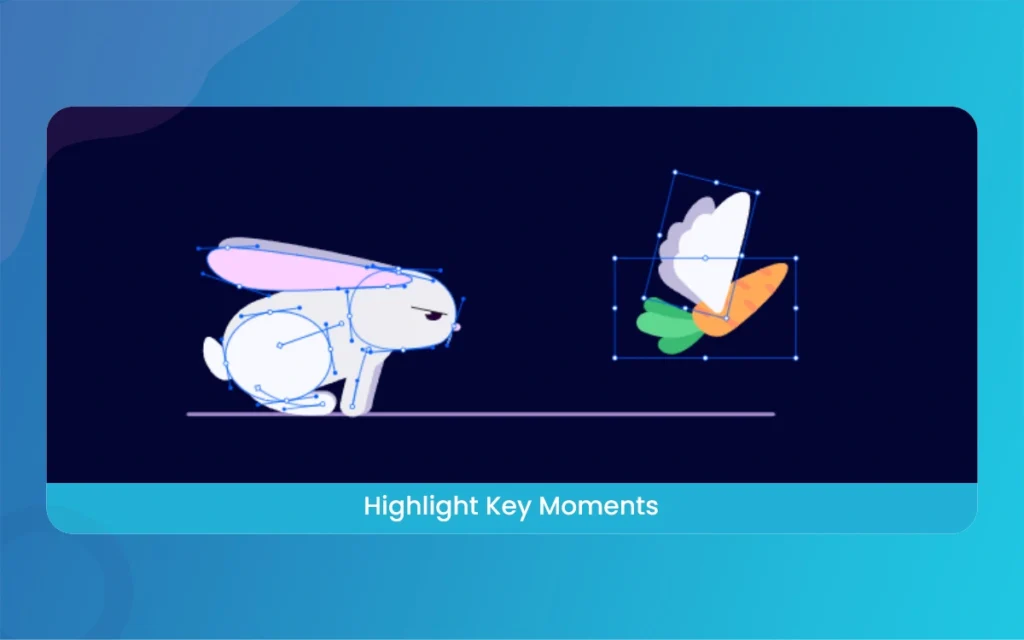 Highlight Key Moments